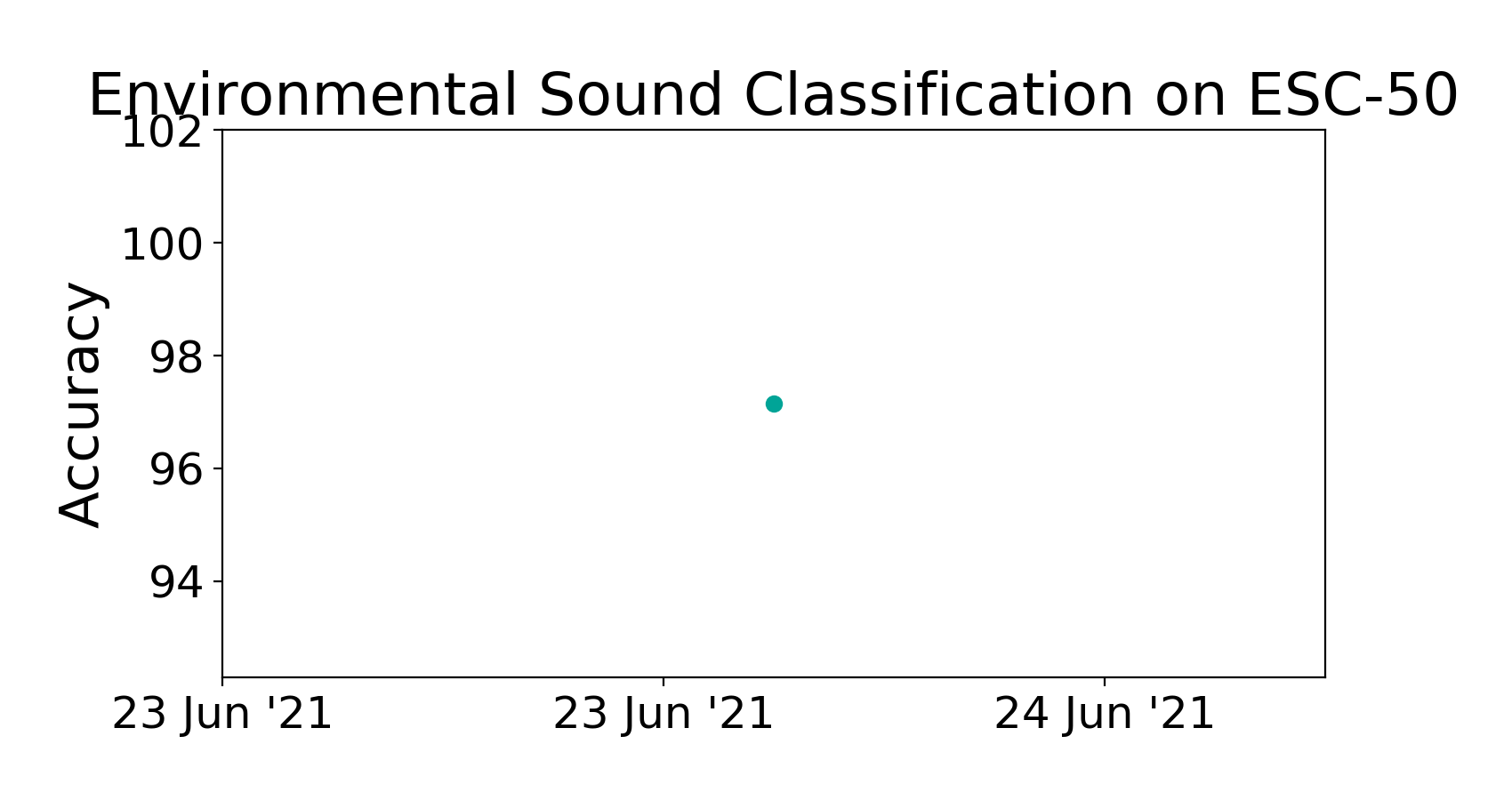 Environmental Sound Classification on ESC-50

Accuracy

102
100
98
96
94

23 Jun '21
23 Jun '21
24 Jun '21